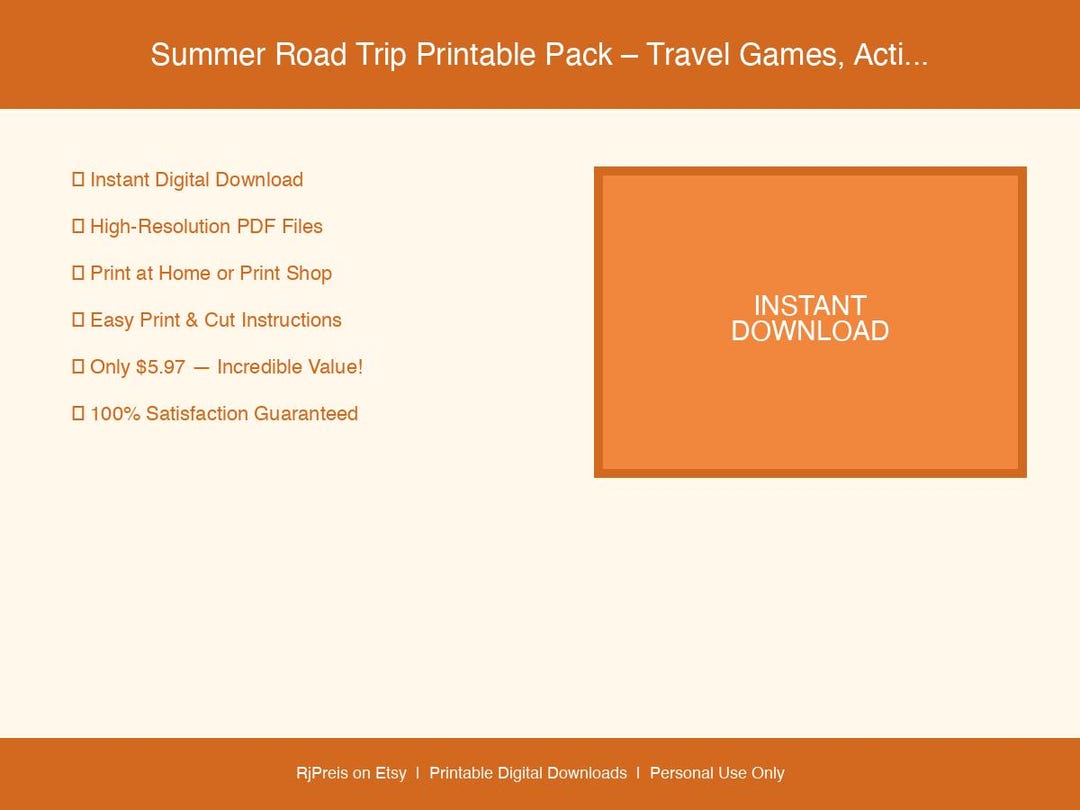 Summer Road Trip Printable Pack – Travel Games, Acti...

▯ Instant Digital Download

▯ High-Resolution PDF Files

▯ Print at Home or Print Shop

▯ Easy Print & Cut Instructions

▯ Only $5.97 — Incredible Value!

▯ 100% Satisfaction Guaranteed

INSTANT DOWNLOAD

RjPreis on Etsy | Printable Digital Downloads | Personal Use Only